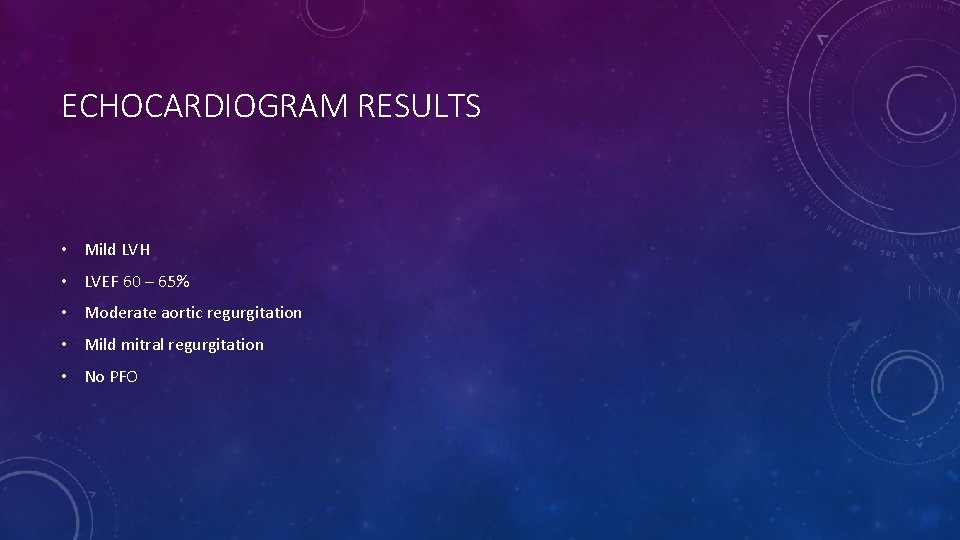 ECHOCARDIOGRAM RESULTS

• Mild LVH
• LVEF 60 – 65%
• Moderate aortic regurgitation
• Mild mitral regurgitation
• No PFO